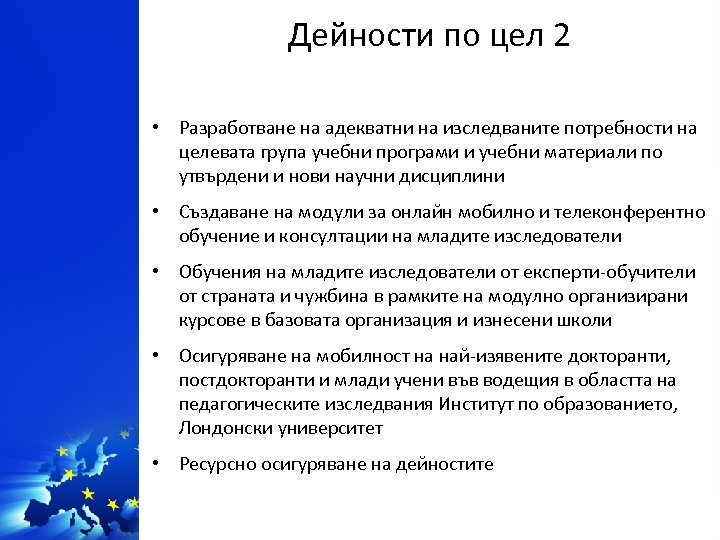 Дейности по цел 2

• Разработване на адекватни на изследваните потребности на целевата група учебни програми и учебни материали по утвърдени и нови научни дисциплини

• Създаване на модули за онлайн мобилно и телеконферентно обучение и консултации на младите изследователи

• Обучения на младите изследователи от експерти-обучители от страната и чужбина в рамките на модулно организирани курсове в базовата организация и изнесени школи

• Осигуряване на мобилност на най-изявените докторанти, постдокторанти и млади учени във водещия в областта на педагогическите изследвания Институт по образованието, Лондонски университет

• Ресурсно осигуряване на дейностите